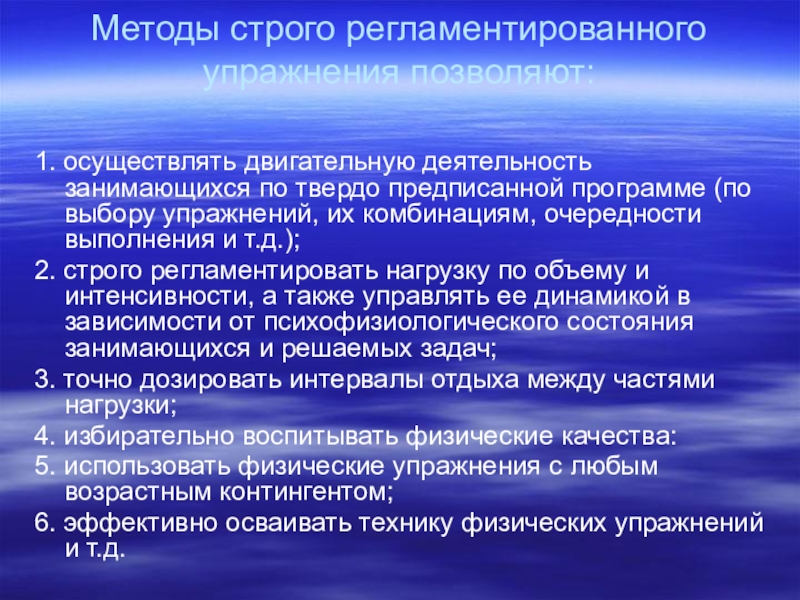 Методы строго регламентированного упражнения позволяют:

1. осуществлять двигательную деятельность занимающихся по твердо предписанной программе (по выбору упражнений, их комбинациям, очередности выполнения и т.д.);

2. строго регламентировать нагрузку по объему и интенсивности, а также управлять ее динамикой в зависимости от психофизиологического состояния занимающихся и решаемых задач;

3. точно дозировать интервалы отдыха между частями нагрузки;

4. избирательно воспитывать физические качества:

5. использовать физические упражнения с любым возрастным контингентом;

6. эффективно осваивать технику физических упражнений и т.д.